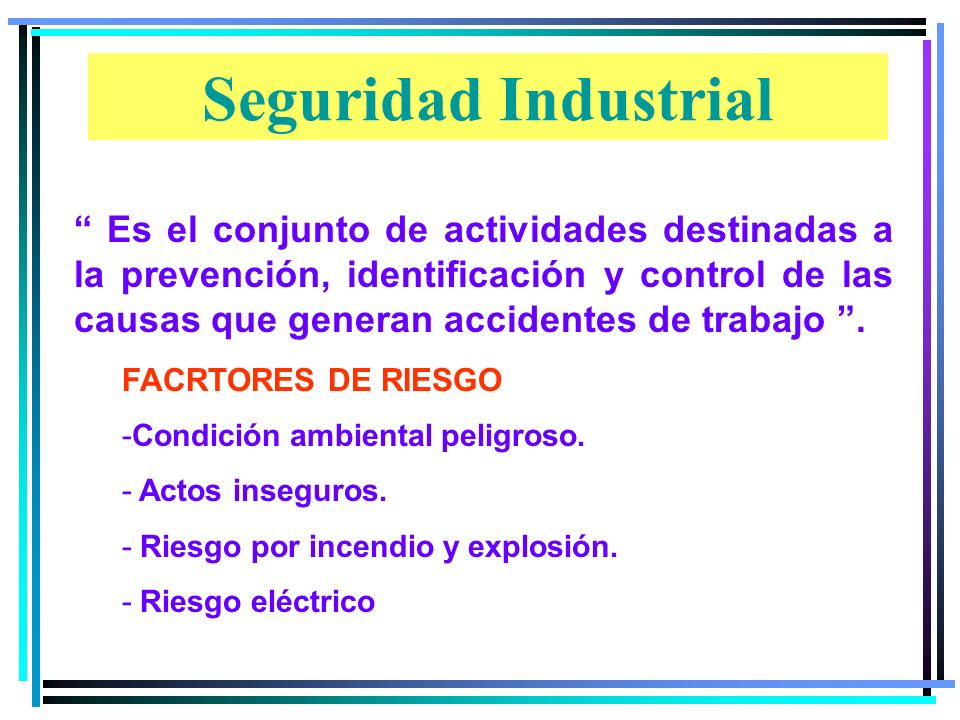 Seguridad Industrial

“ Es el conjunto de actividades destinadas a la prevención, identificación y control de las causas que generan accidentes de trabajo ”.

FACRTORES DE RIESGO

-Condición ambiental peligroso.

- Actos inseguros.

- Riesgo por incendio y explosión.

- Riesgo eléctrico